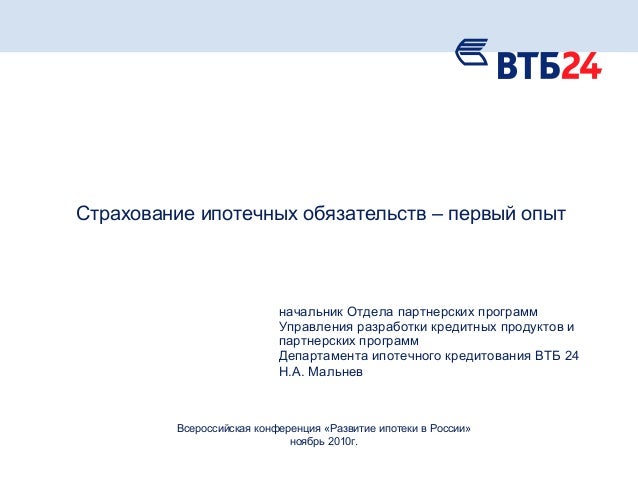 ВТБ24

Страхование ипотечных обязательств – первый опыт

начальник Отдела партнерских программ
Управления разработки кредитных продуктов и партнерских программ
Департамента ипотечного кредитования ВТБ 24
Н.А. Мальнев

Всероссийская конференция «Развитие ипотеки в России»
ноябрь 2010г.